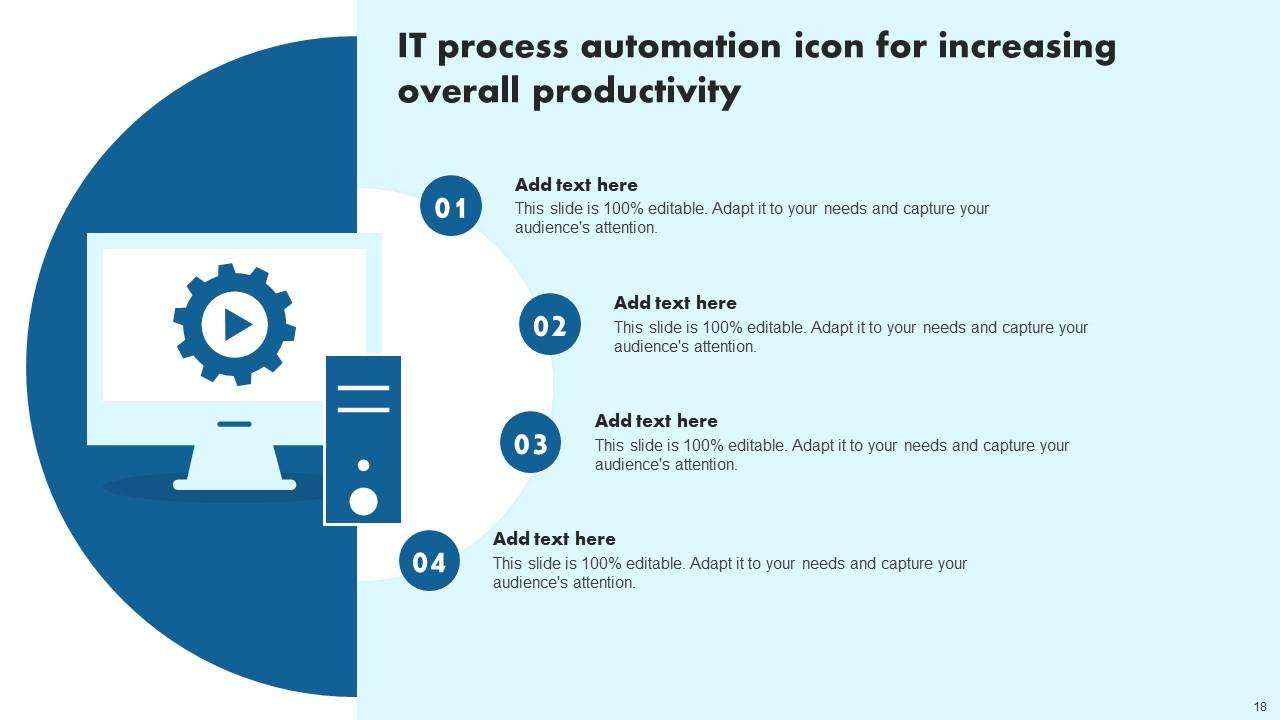 IT process automation icon for increasing overall productivity

01
Add text here
This slide is 100% editable. Adapt it to your needs and capture your audience's attention.

02
Add text here
This slide is 100% editable. Adapt it to your needs and capture your audience's attention.

03
Add text here
This slide is 100% editable. Adapt it to your needs and capture your audience's attention.

04
Add text here
This slide is 100% editable. Adapt it to your needs and capture your audience's attention.

18